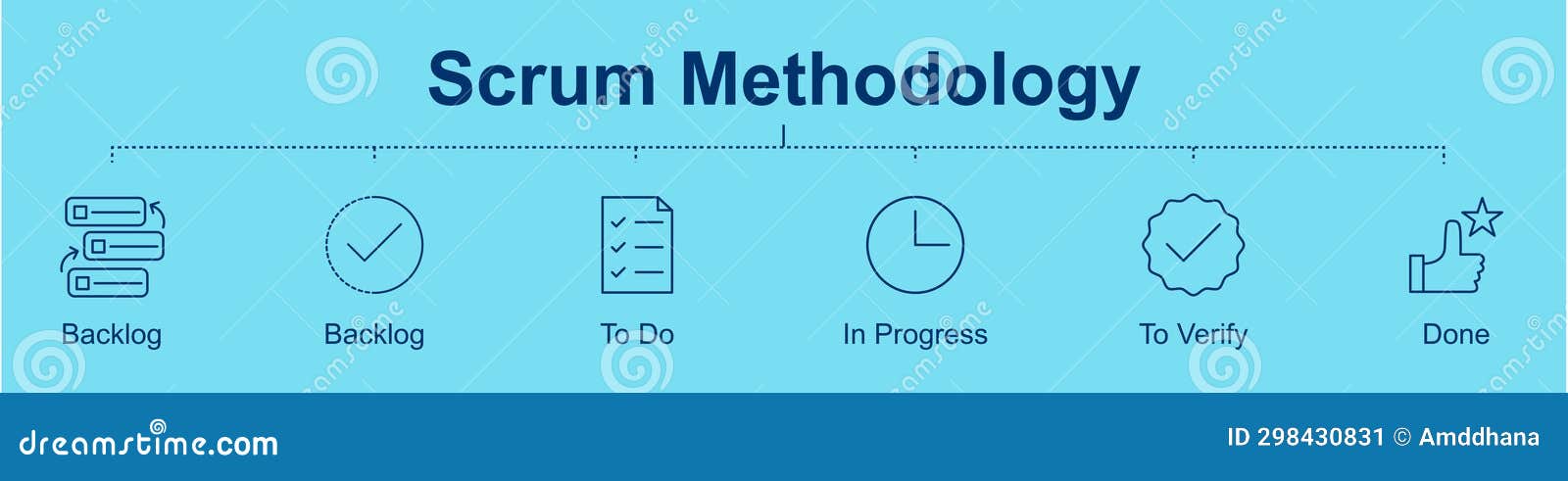 Scrum Methodology

Backlog

Backlog

To Do

In Progress

To Verify

Done

dreamstime.com

ID 298430831 © Amddhana